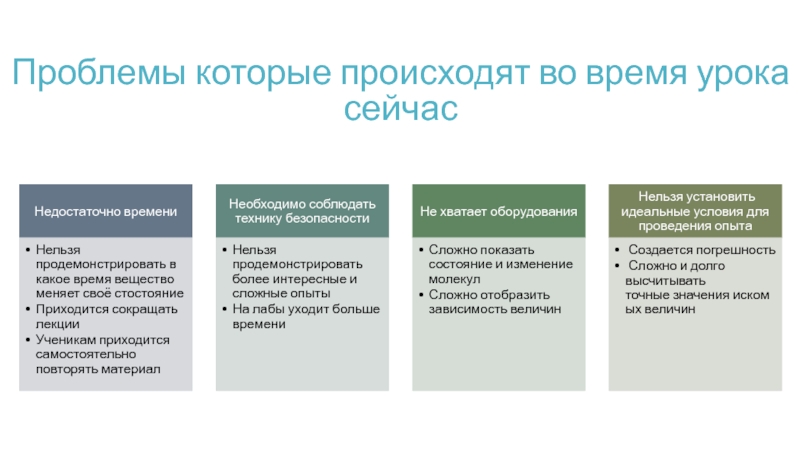 Проблемы которые происходят во время урока сейчас

Недостаточно времени

• Нельзя продемонстрировать в какое время вещество меняет своё стостояние
• Приходится сокращать лекции
• Ученикам приходится самостоятельно повторять материал

Необходимо соблюдать технику безопасности

• Нельзя продемонстрировать более интересные и сложные опыты
• На лабы уходит больше времени

Не хватает оборудования

• Сложно показать состояние и изменение молекул
• Сложно отобразить зависимость величин

Нельзя установить идеальные условия для проведения опыта

• Создается погрешность
• Сложно и долго высчитывать точные значения иском ых величин